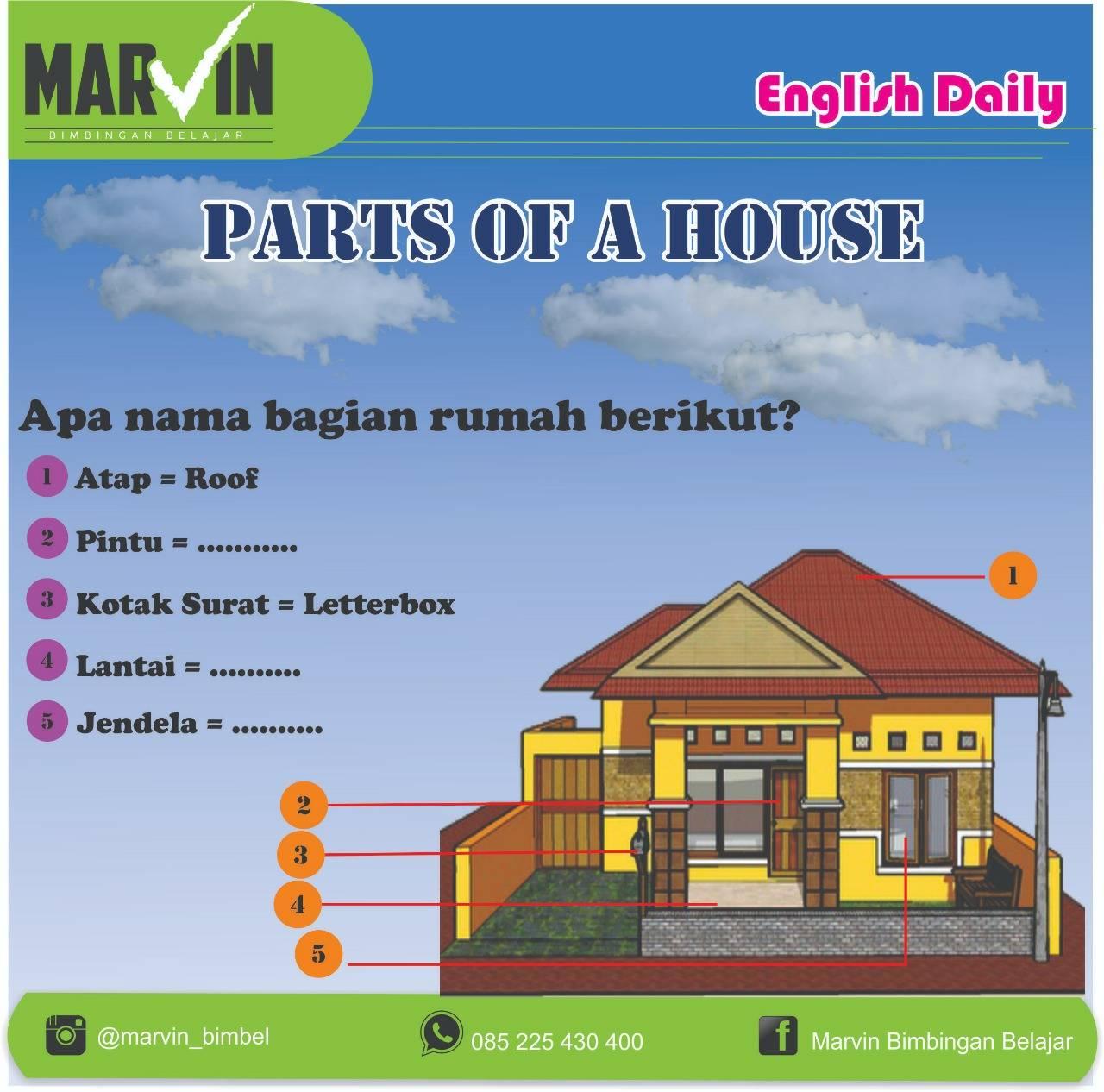 MARVIN
BIMBINGAN BELAJAR

English Daily

PARTS OF A HOUSE

Apa nama bagian rumah berikut?

1 Atap = Roof

2 Pintu = ...........

3 Kotak Surat = Letterbox

4 Lantai = ..........

5 Jendela = ..........

1

2

3

4

5

@marvin_bimbel

085 225 430 400

Marvin Bimbingan Belajar